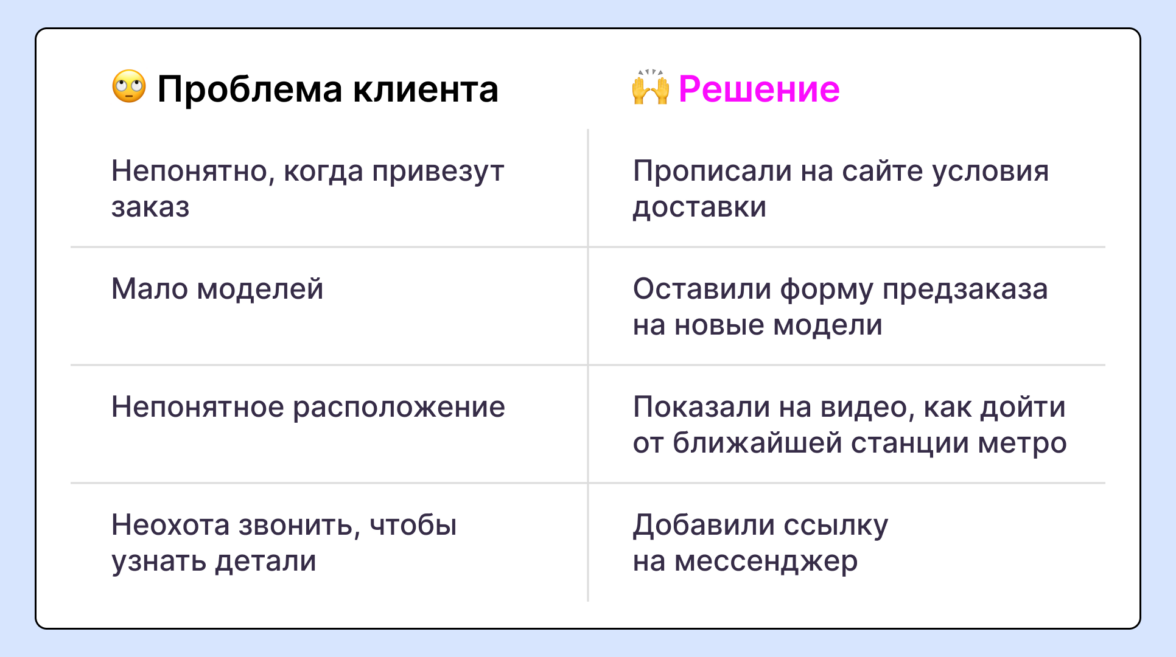 | 🙄 Проблема клиента | 🙌 Решение |
|---|---|
| Непонятно, когда привезут заказ | Прописали на сайте условия доставки |
| Мало моделей | Оставили форму предзаказа на новые модели |
| Непонятное расположение | Показали на видео, как дойти от ближайшей станции метро |
| Неохота звонить, чтобы узнать детали | Добавили ссылку на мессенджер |